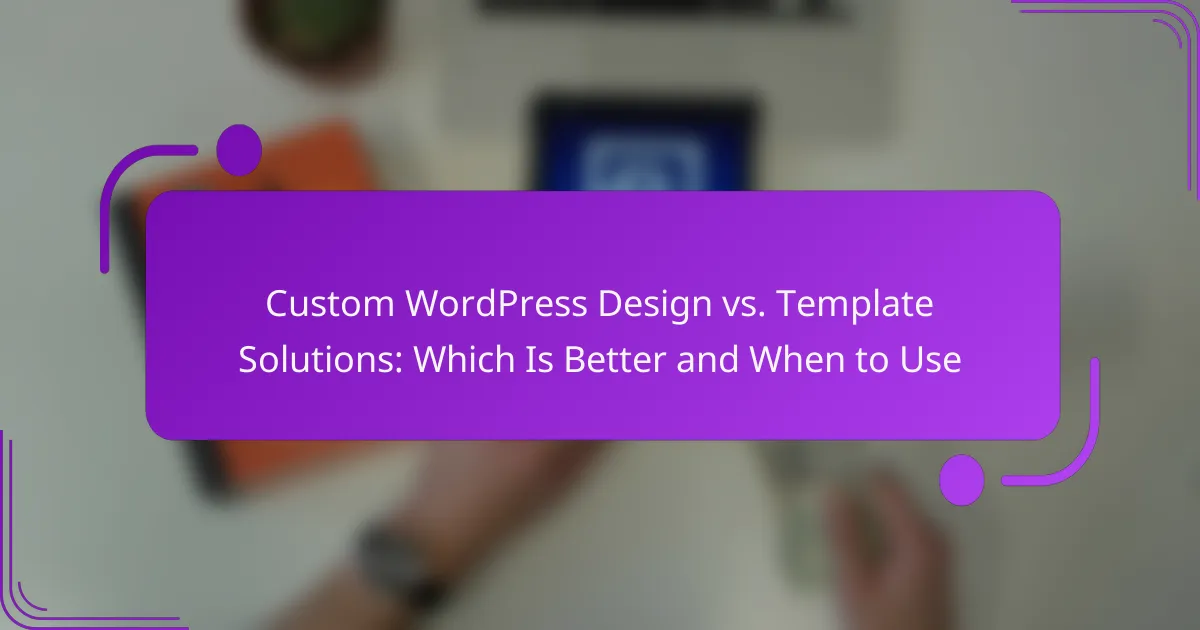 Custom WordPress Design vs. Template Solutions: Which Is Better and When to Use